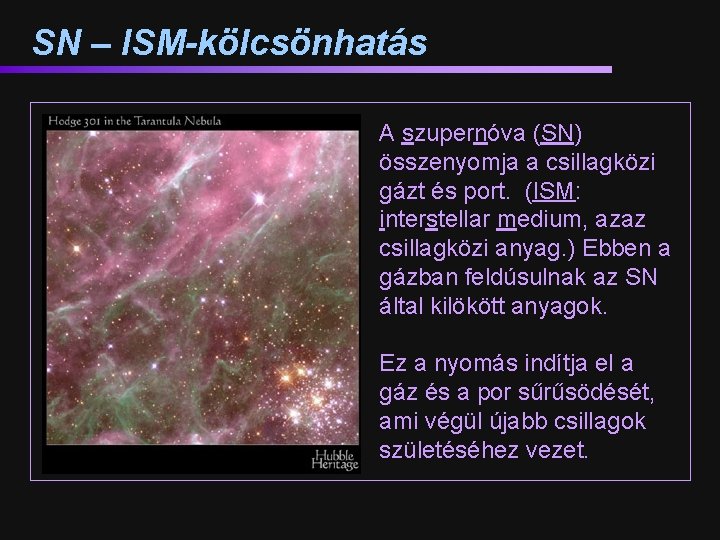 SN – ISM-kölcsönhatás

Hodge 301 in the Tarantula Nebula

Hubble Heritage

A szupernóva (SN) összenyomja a csillagközi gázt és port. (ISM: interstellar medium, azaz csillagközi anyag.) Ebben a gázban feldúsulnak az SN által kilökött anyagok.

Ez a nyomás indítja el a gáz és a por sűrűsödését, ami végül újabb csillagok születéséhez vezet.